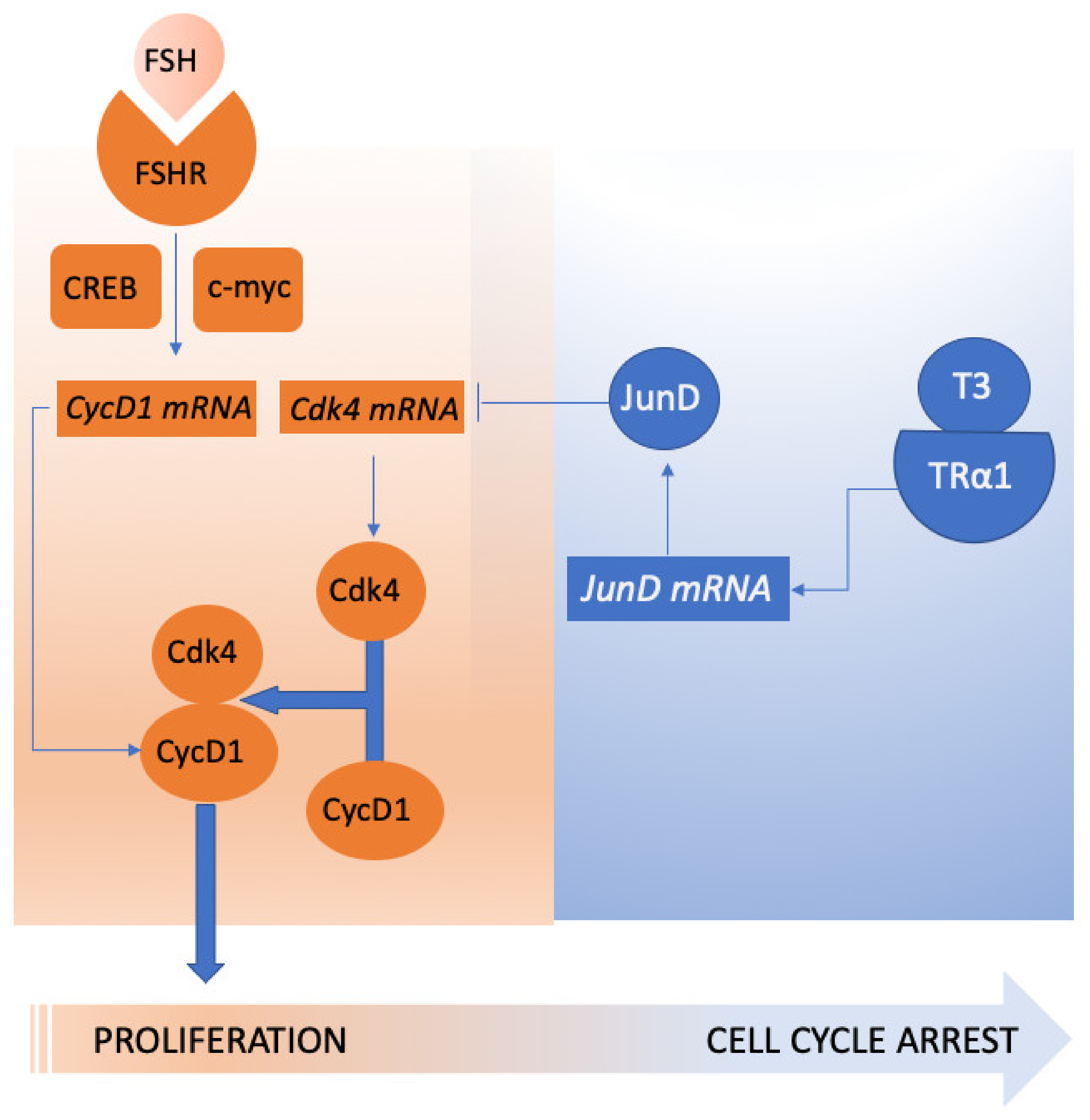 FSH

FSHR

CREB

c-myc

CycD1 mRNA

Cdk4 mRNA

JunD

T3

TRα1

JunD mRNA

Cdk4

Cdk4

CycD1

CycD1

PROLIFERATION

CELL CYCLE ARREST